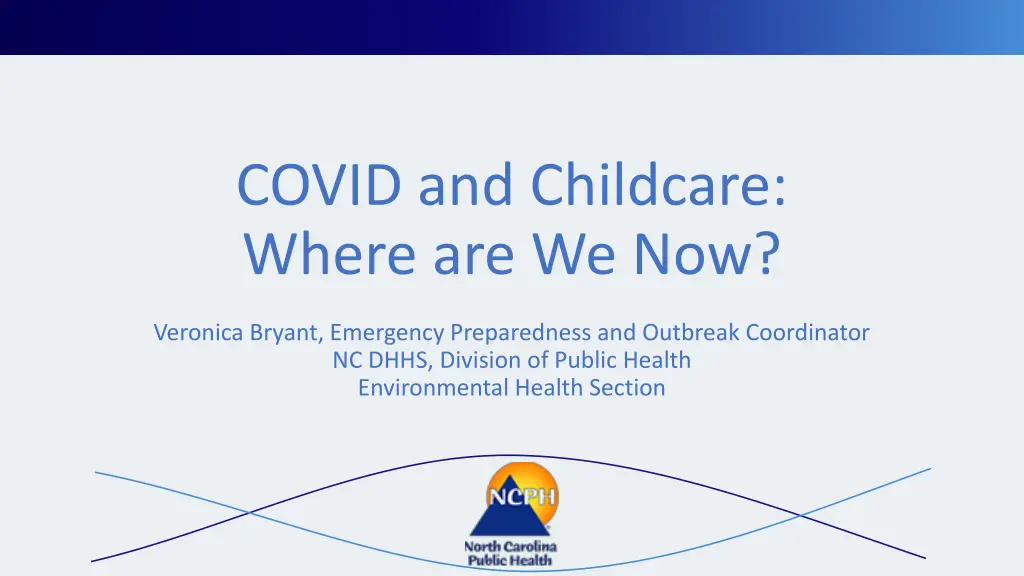 COVID and Childcare: Where are We Now?

Veronica Bryant, Emergency Preparedness and Outbreak Coordinator
NC DHHS, Division of Public Health
Environmental Health Section

NCPH
North Carolina Public Health